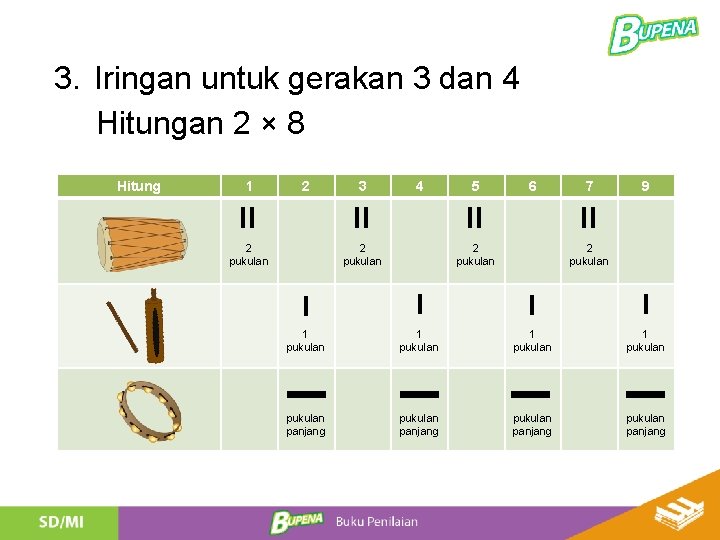 BUPENA

3. Iringan untuk gerakan 3 dan 4
Hitungan 2 × 8

| Hitung | 1 | 2 | 3 | 4 | 5 | 6 | 7 | 9 |
|---|---|---|---|---|---|---|---|---|
| | II 2 pukulan | | II 2 pukulan | | II 2 pukulan | | II 2 pukulan | |
| | | I 1 pukulan | | I 1 pukulan | | I 1 pukulan | | I 1 pukulan |
| | | — pukulan panjang | | — pukulan panjang | | — pukulan panjang | | — pukulan panjang |

SD/MI BUPENA Buku Penilaian